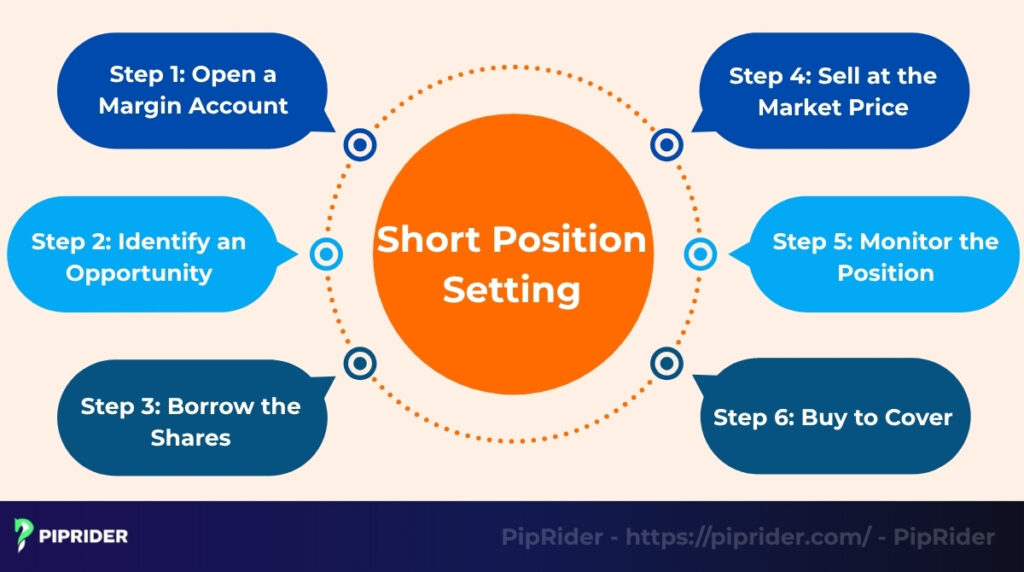 Step 1: Open a Margin Account

Step 2: Identify an Opportunity

Step 3: Borrow the Shares

Short Position Setting

Step 4: Sell at the Market Price

Step 5: Monitor the Position

Step 6: Buy to Cover

PIPRIDER

PipRider - https://piprider.com/ - PipRider